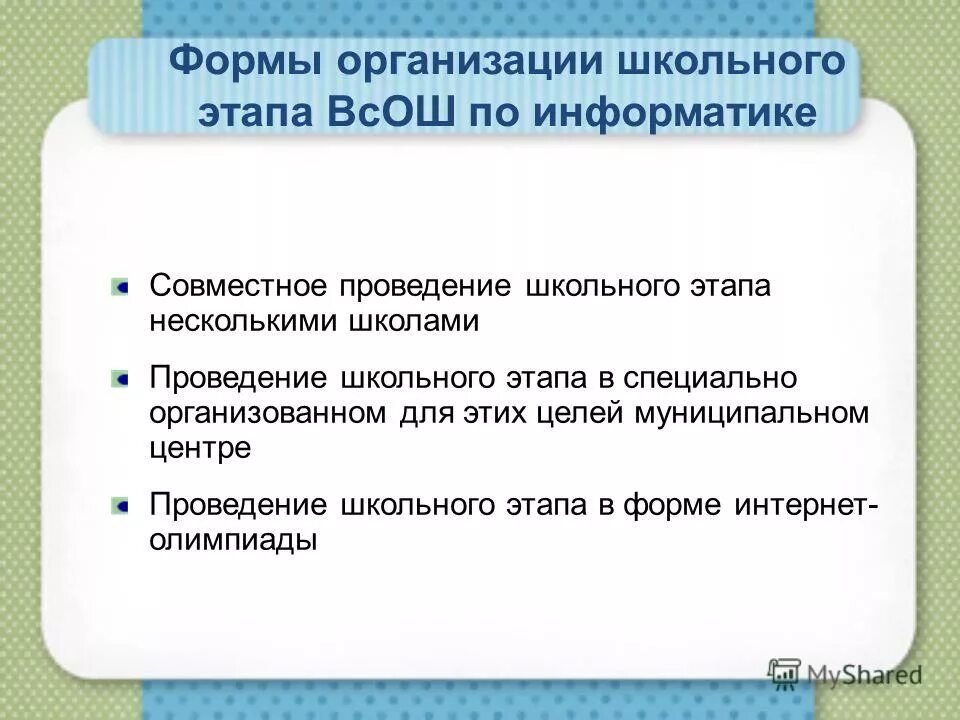 Формы организации школьного этапа ВсОШ по информатике

Совместное проведение школьного этапа несколькими школами

Проведение школьного этапа в специально организованном для этих целей муниципальном центре

Проведение школьного этапа в форме интернет-олимпиады

MyShared